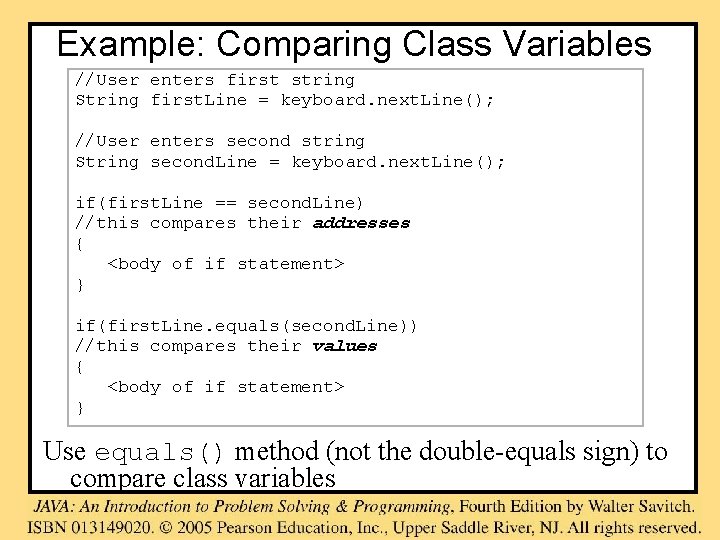 Example: Comparing Class Variables

//User enters first string
String firstLine = keyboard.nextLine();

//User enters second string
String secondLine = keyboard.nextLine();

if(firstLine == secondLine)
//this compares their addresses
{
   <body of if statement>
}

if(firstLine.equals(secondLine))
//this compares their values
{
   <body of if statement>
}

Use equals() method (not the double-equals sign) to compare class variables

JAVA: An Introduction to Problem Solving & Programming, Fourth Edition by Walter Savitch. ISBN 013149020. © 2005 Pearson Education, Inc., Upper Saddle River, NJ. All rights reserved.